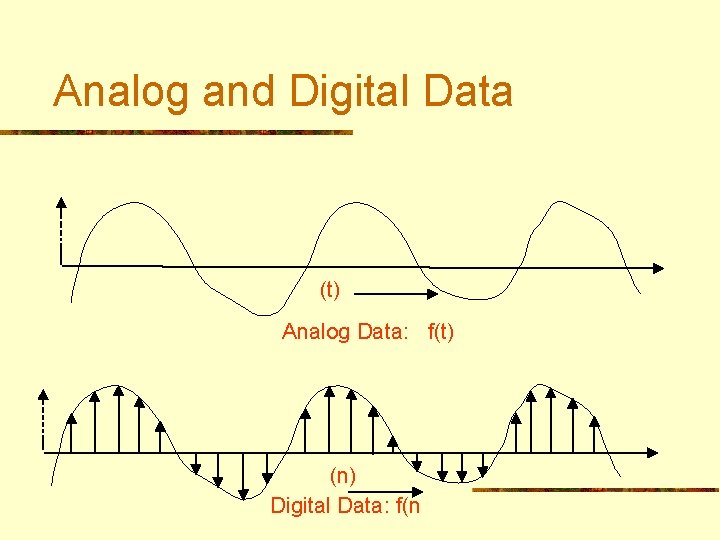 Analog and Digital Data

(t)

Analog Data: f(t)

(n)

Digital Data: f(n